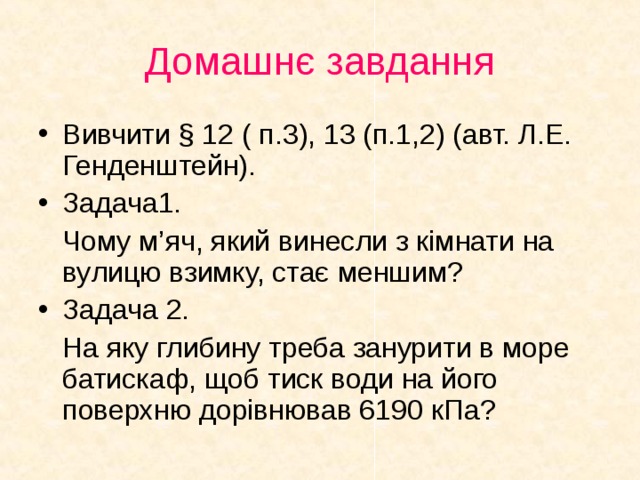 Домашнє завдання

• Вивчити § 12 ( п.3), 13 (п.1,2) (авт. Л.Е. Генденштейн).
• Задача1.

Чому м’яч, який винесли з кімнати на вулицю взимку, стає меншим?
• Задача 2.

На яку глибину треба занурити в море батискаф, щоб тиск води на його поверхню дорівнював 6190 кПа?